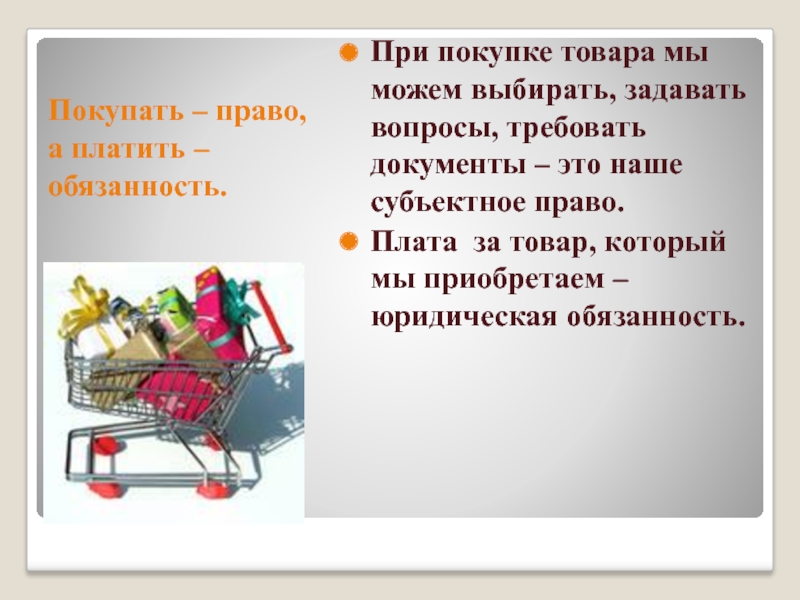 Покупать – право, а платить – обязанность.

При покупке товара мы можем выбирать, задавать вопросы, требовать документы – это наше субъектное право.

Плата за товар, который мы приобретаем – юридическая обязанность.